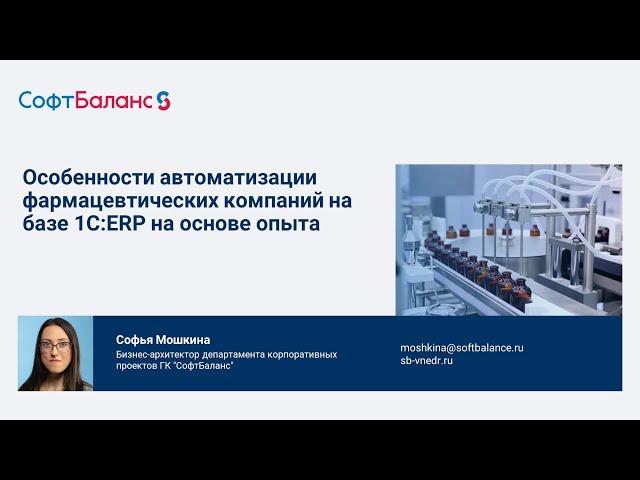 СофтБаланс

Особенности автоматизации фармацевтических компаний на базе 1С:ERP на основе опыта

Софья Мошкина
Бизнес-архитектор департамента корпоративных проектов ГК "СофтБаланс"

moshkina@softbalance.ru
sb-vnedr.ru